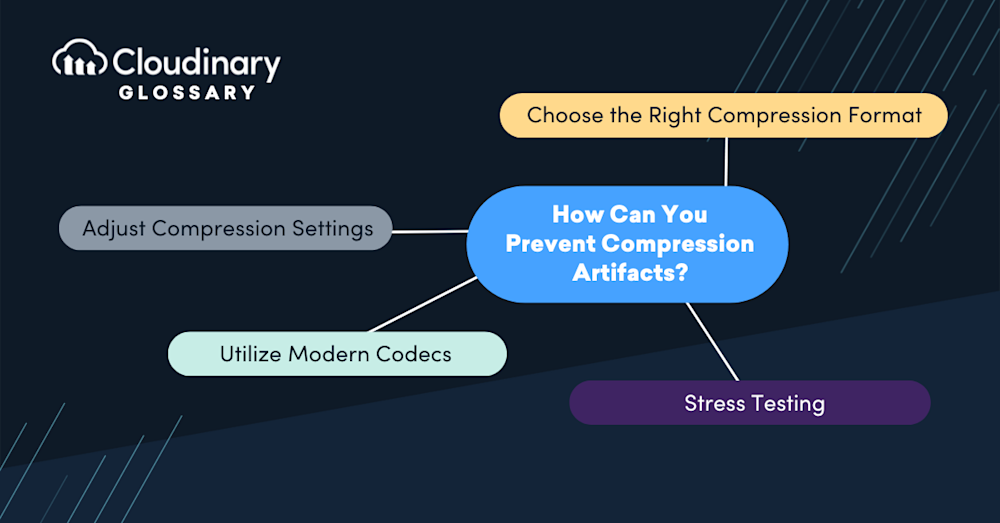 Cloudinary
GLOSSARY

Choose the Right Compression Format

Adjust Compression Settings

How Can You Prevent Compression Artifacts?

Utilize Modern Codecs

Stress Testing